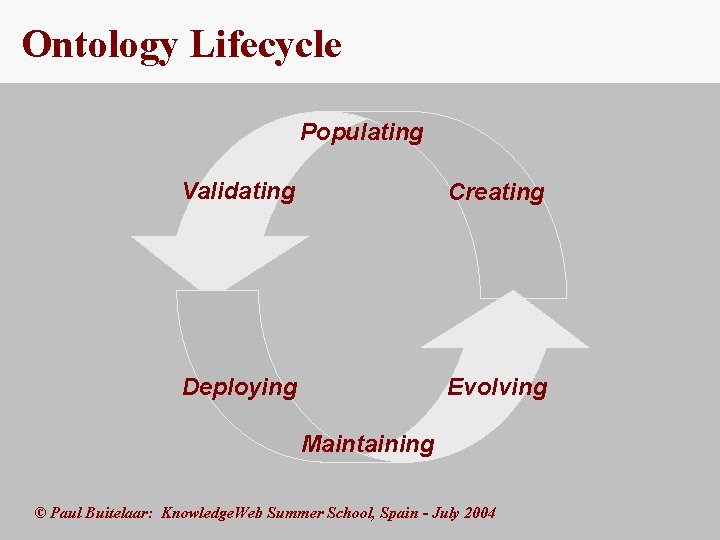 Ontology Lifecycle

Populating

Validating

Creating

Deploying

Evolving

Maintaining

© Paul Buitelaar: KnowledgeWeb Summer School, Spain - July 2004